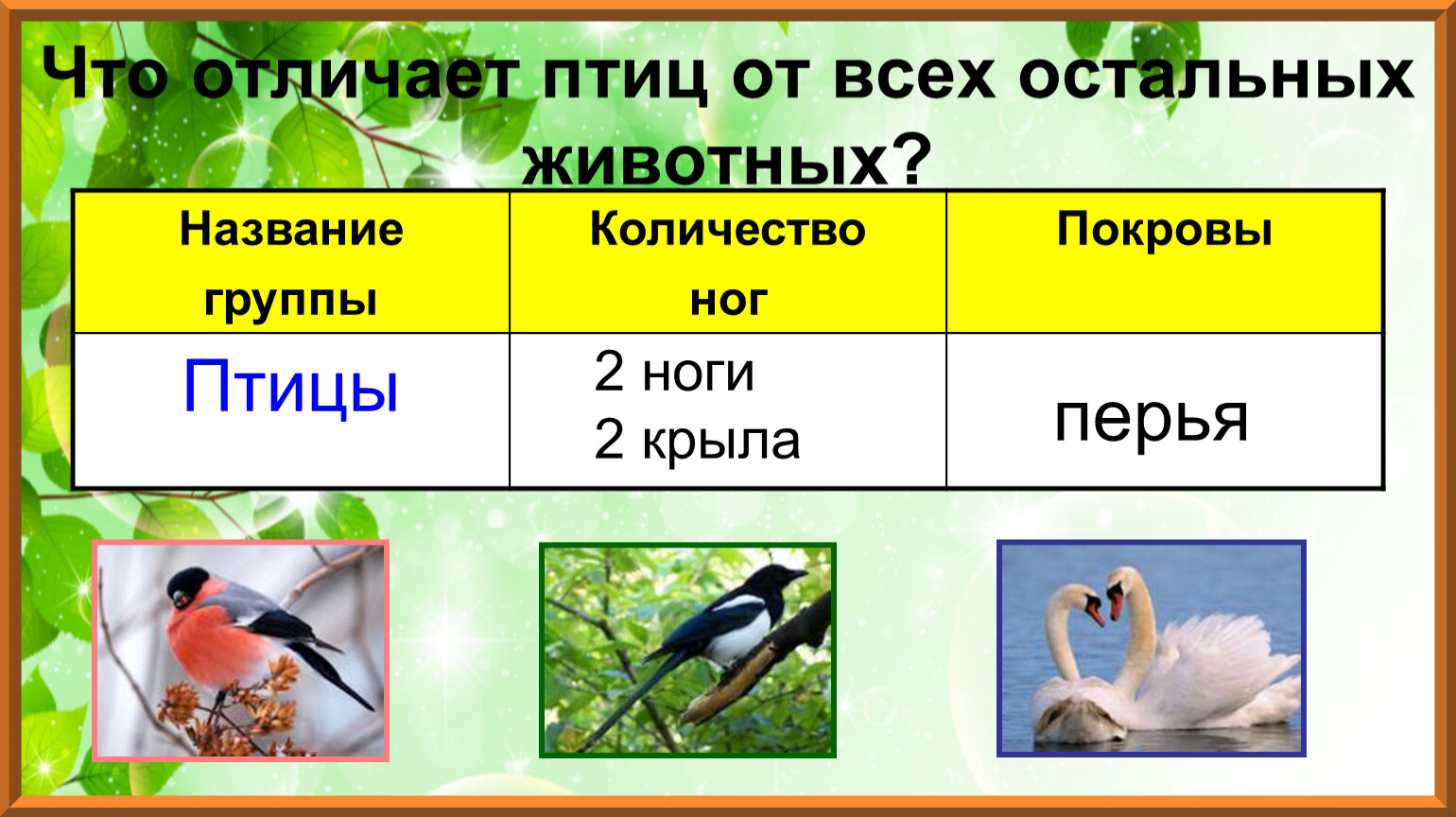 Что отличает птиц от всех остальных животных?

| Название группы | Количество ног | Покровы |
|---|---|---|
| Птицы | 2 ноги 2 крыла | перья |